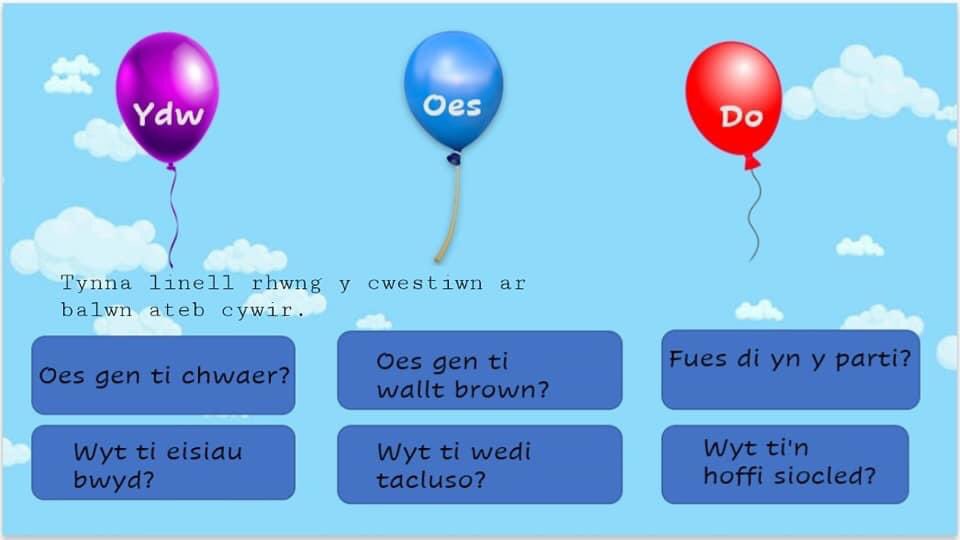 Ydw

Oes

Do

Tynna linell rhwng y cwestiwn ar balwn ateb cywir.

Oes gen ti chwaer?

Oes gen ti wallt brown?

Fues di yn y parti?

Wyt ti eisiau bwyd?

Wyt ti wedi tacluso?

Wyt ti'n hoffi siocled?